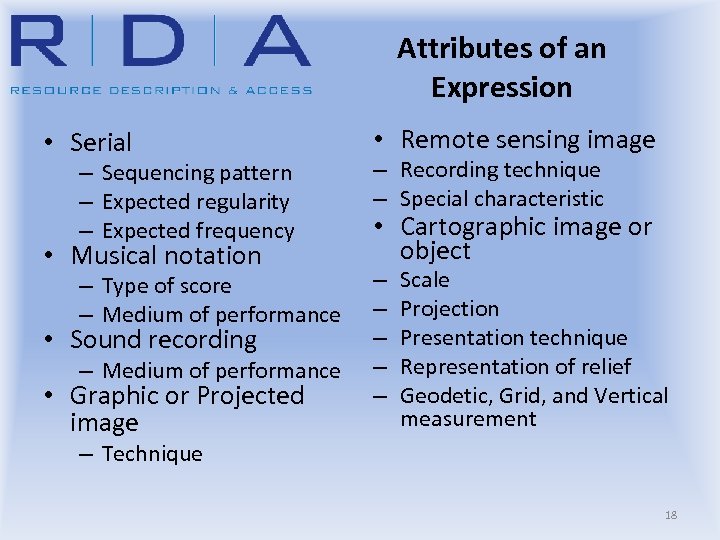 R | D | A
RESOURCE DESCRIPTION & ACCESS

Attributes of an Expression

• Serial
– Sequencing pattern
– Expected regularity
– Expected frequency
• Musical notation
– Type of score
– Medium of performance
• Sound recording
– Medium of performance
• Graphic or Projected image
– Technique

• Remote sensing image
– Recording technique
– Special characteristic
• Cartographic image or object
– Scale
– Projection
– Presentation technique
– Representation of relief
– Geodetic, Grid, and Vertical measurement

18